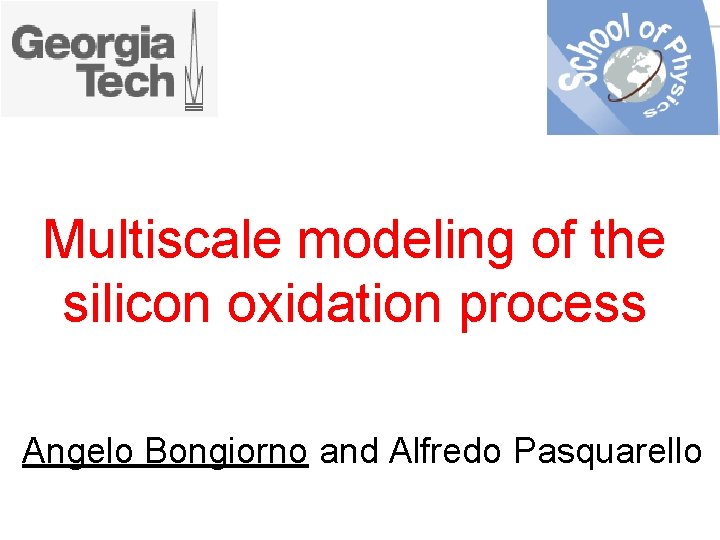 Georgia Tech

School of Physics

Multiscale modeling of the silicon oxidation process

Angelo Bongiorno and Alfredo Pasquarello